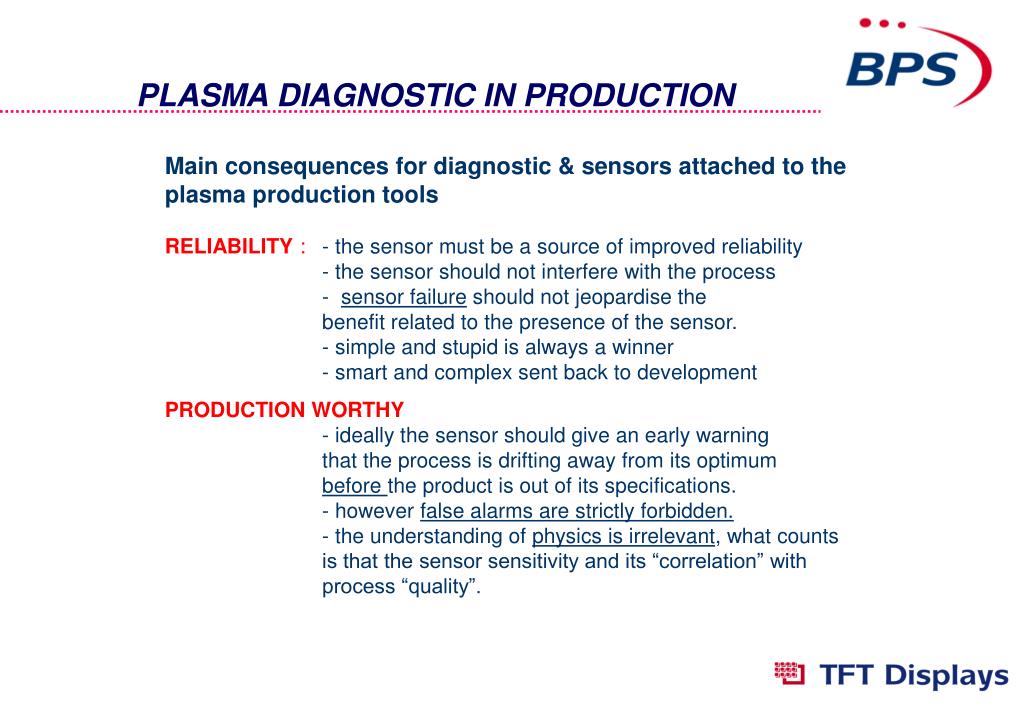 BPS

PLASMA DIAGNOSTIC IN PRODUCTION

Main consequences for diagnostic & sensors attached to the plasma production tools

RELIABILITY : - the sensor must be a source of improved reliability
- the sensor should not interfere with the process
- sensor failure should not jeopardise the benefit related to the presence of the sensor.
- simple and stupid is always a winner
- smart and complex sent back to development

PRODUCTION WORTHY
- ideally the sensor should give an early warning that the process is drifting away from its optimum before the product is out of its specifications.
- however false alarms are strictly forbidden.
- the understanding of physics is irrelevant, what counts is that the sensor sensitivity and its “correlation” with process “quality”.

TFT Displays